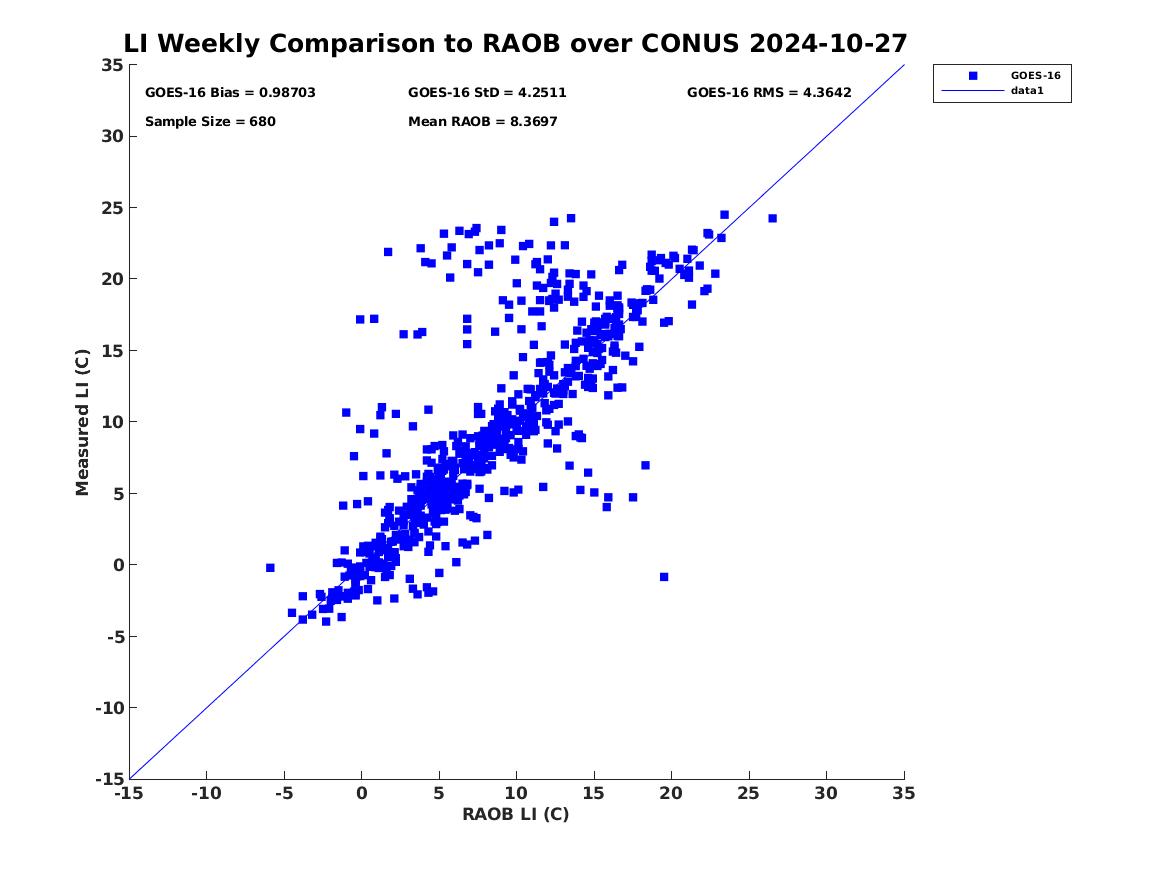 LI Weekly Comparison to RAOB over CONUS 2024-10-27

GOES-16 Bias = 0.98703
GOES-16 StD = 4.2511
GOES-16 RMS = 4.3642
Sample Size = 680
Mean RAOB = 8.3697

GOES-16
data1

Measured LI (C)

35
30
25
20
15
10
5
0
-5
-10
-15

-15 -10 -5 0 5 10 15 20 25 30 35

RAOB LI (C)